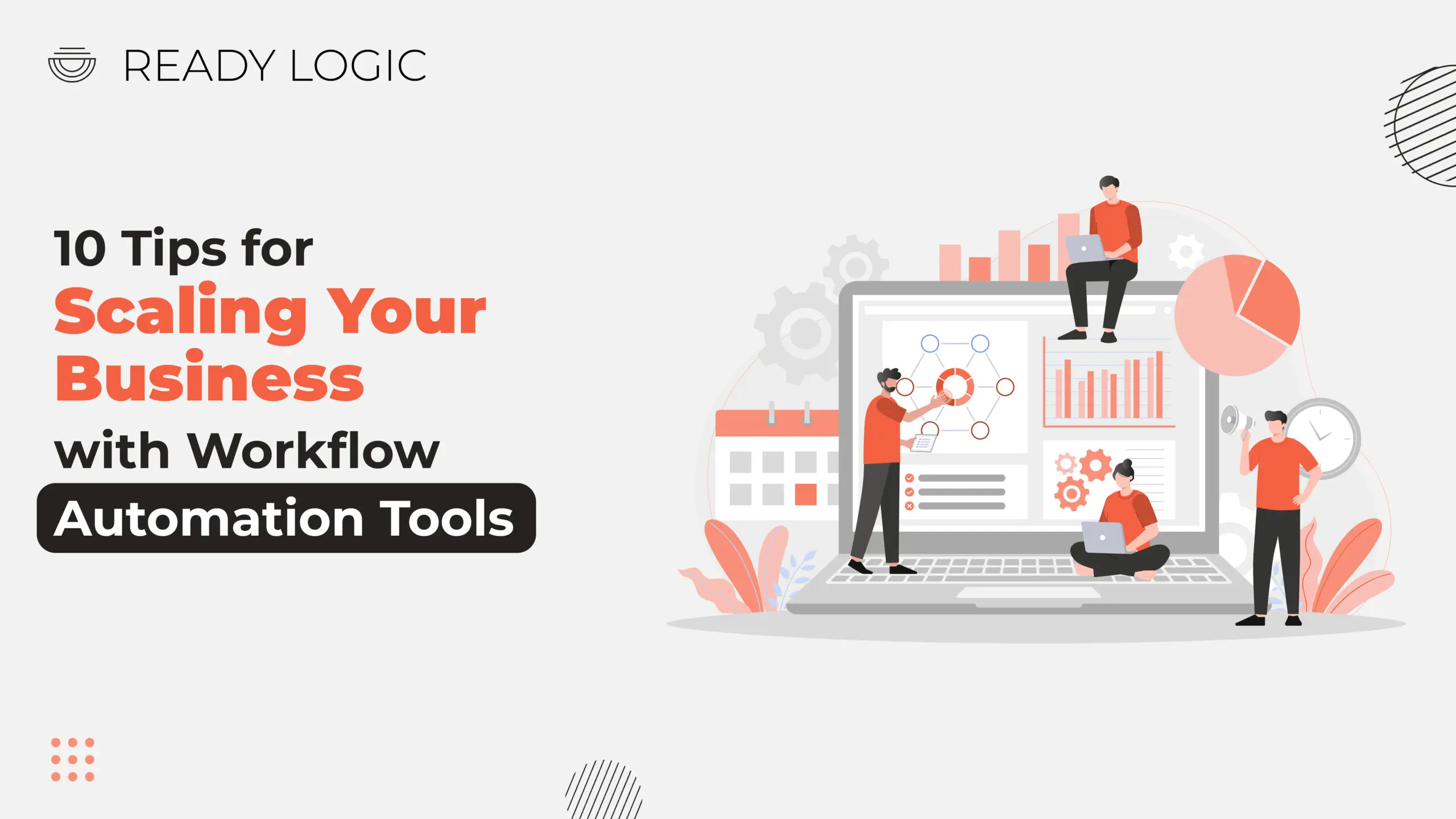 READY LOGIC

10 Tips for
Scaling Your Business
with Workflow
Automation Tools